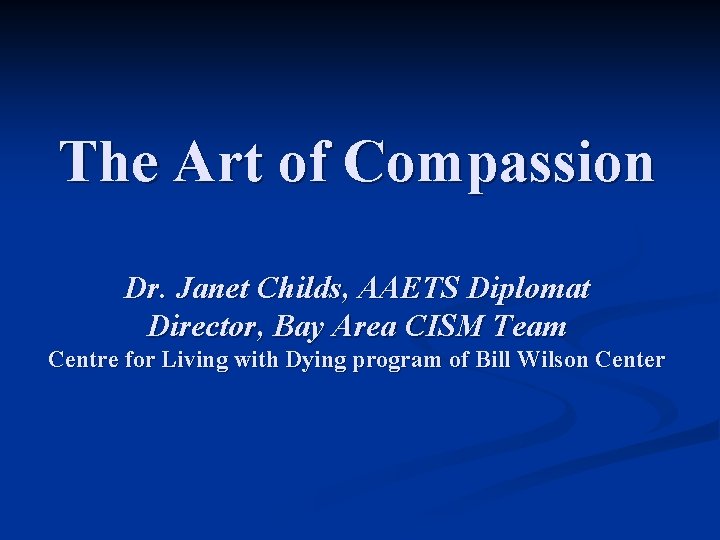 The Art of Compassion

Dr. Janet Childs, AAETS Diplomat
Director, Bay Area CISM Team
Centre for Living with Dying program of Bill Wilson Center